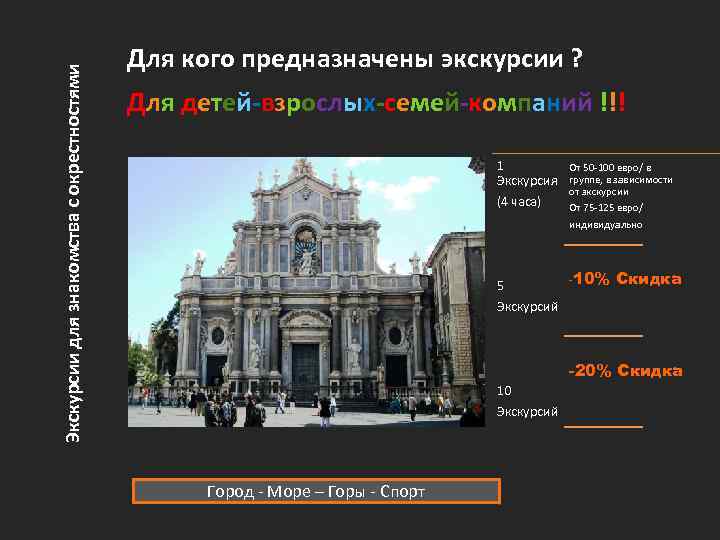 Экскурсии для знакомства с окрестностями

Для кого предназначены экскурсии ?

Для детей-взрослых-семей-компаний !!!

| | |
|---|---|
| 1 Экскурсия (4 часа) | От 50-100 евро/ в группе, в зависимости от экскурсии От 75-125 евро/ индивидуально |
| 5 Экскурсий | -10% Скидка |
| 10 Экскурсий | -20% Скидка |

Город - Море – Горы - Спорт